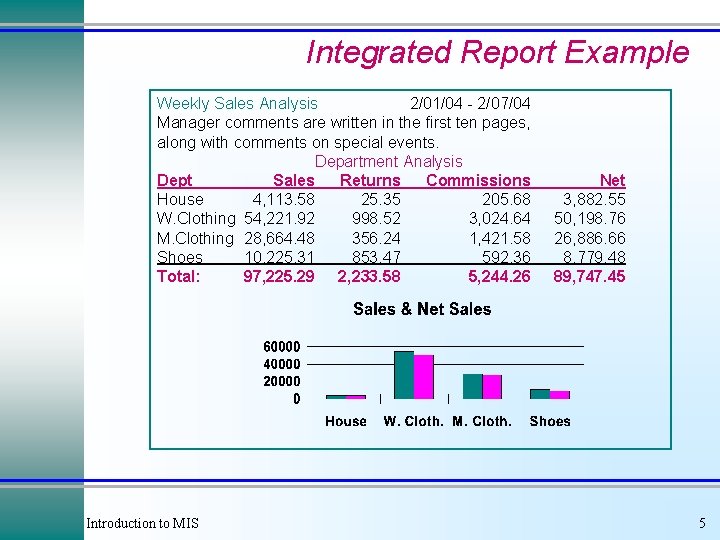 Integrated Report Example

Weekly Sales Analysis 2/01/04 - 2/07/04
Manager comments are written in the first ten pages, along with comments on special events.

Department Analysis

| Dept | Sales | Returns | Commissions | Net |
|---|---|---|---|---|
| House | 4,113.58 | 25.35 | 205.68 | 3,882.55 |
| W.Clothing | 54,221.92 | 998.52 | 3,024.64 | 50,198.76 |
| M.Clothing | 28,664.48 | 356.24 | 1,421.58 | 26,886.66 |
| Shoes | 10,225.31 | 853.47 | 592.36 | 8,779.48 |
| Total: | 97,225.29 | 2,233.58 | 5,244.26 | 89,747.45 |

Sales & Net Sales

60000
40000
20000
0

House W. Cloth. M. Cloth. Shoes

Introduction to MIS

5